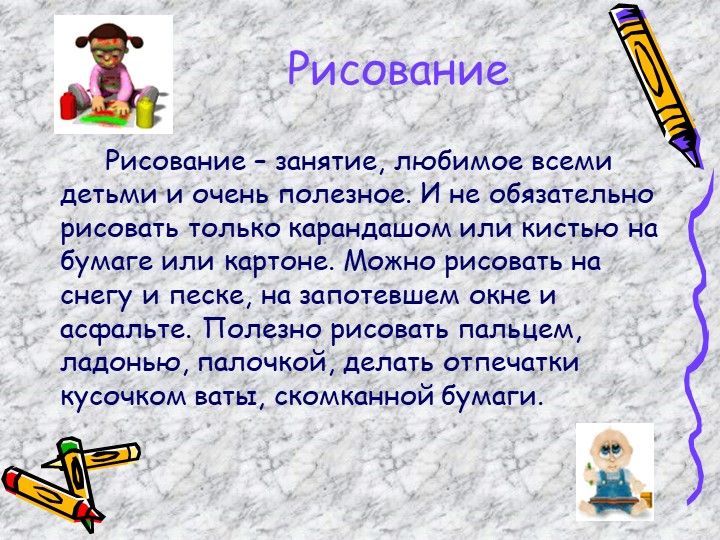 Рисование

Рисование – занятие, любимое всеми детьми и очень полезное. И не обязательно рисовать только карандашом или кистью на бумаге или картоне. Можно рисовать на снегу и песке, на запотевшем окне и асфальте. Полезно рисовать пальцем, ладонью, палочкой, делать отпечатки кусочком ваты, скомканной бумаги.